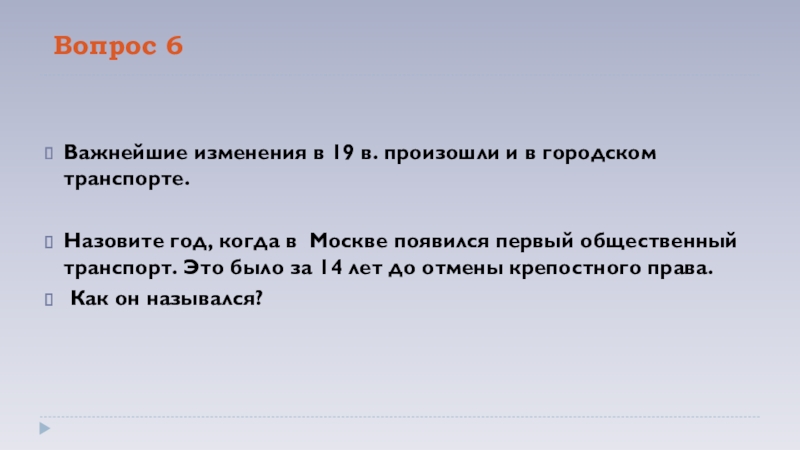 Вопрос 6

Важнейшие изменения в 19 в. произошли и в городском транспорте.

Назовите год, когда в Москве появился первый общественный транспорт. Это было за 14 лет до отмены крепостного права.

Как он назывался?